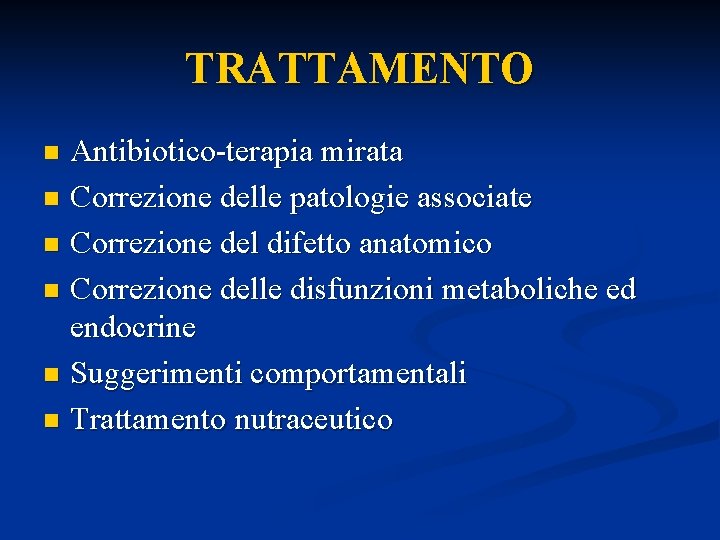 TRATTAMENTO

- Antibiotico-terapia mirata
- Correzione delle patologie associate
- Correzione del difetto anatomico
- Correzione delle disfunzioni metaboliche ed endocrine
- Suggerimenti comportamentali
- Trattamento nutraceutico